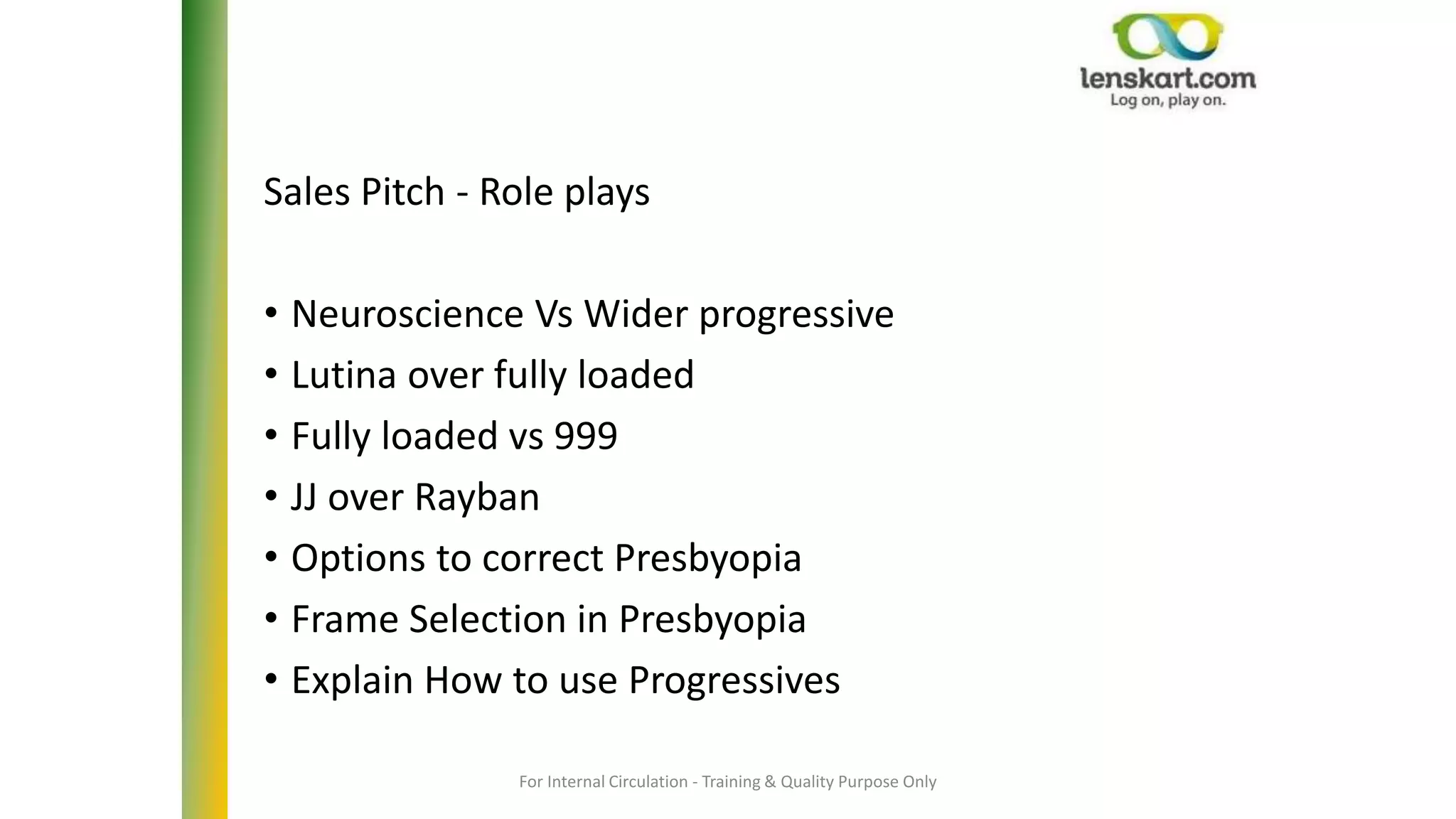 lenskart.com
Log on, play on.

Sales Pitch - Role plays

• Neuroscience Vs Wider progressive
• Lutina over fully loaded
• Fully loaded vs 999
• JJ over Rayban
• Options to correct Presbyopia
• Frame Selection in Presbyopia
• Explain How to use Progressives

For Internal Circulation - Training & Quality Purpose Only